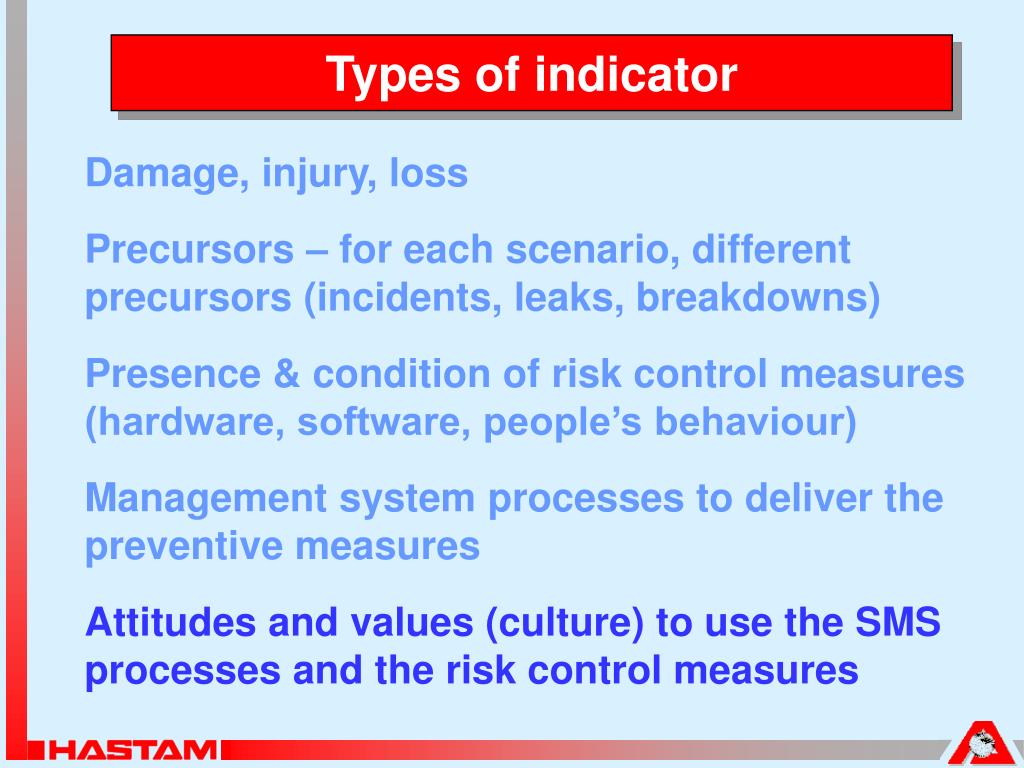 Types of indicator

Damage, injury, loss

Precursors – for each scenario, different precursors (incidents, leaks, breakdowns)

Presence & condition of risk control measures (hardware, software, people's behaviour)

Management system processes to deliver the preventive measures

Attitudes and values (culture) to use the SMS processes and the risk control measures

HASTAM